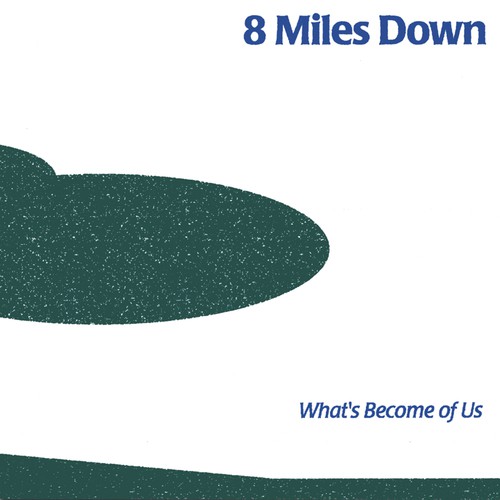 8 Miles Down

What's Become of Us